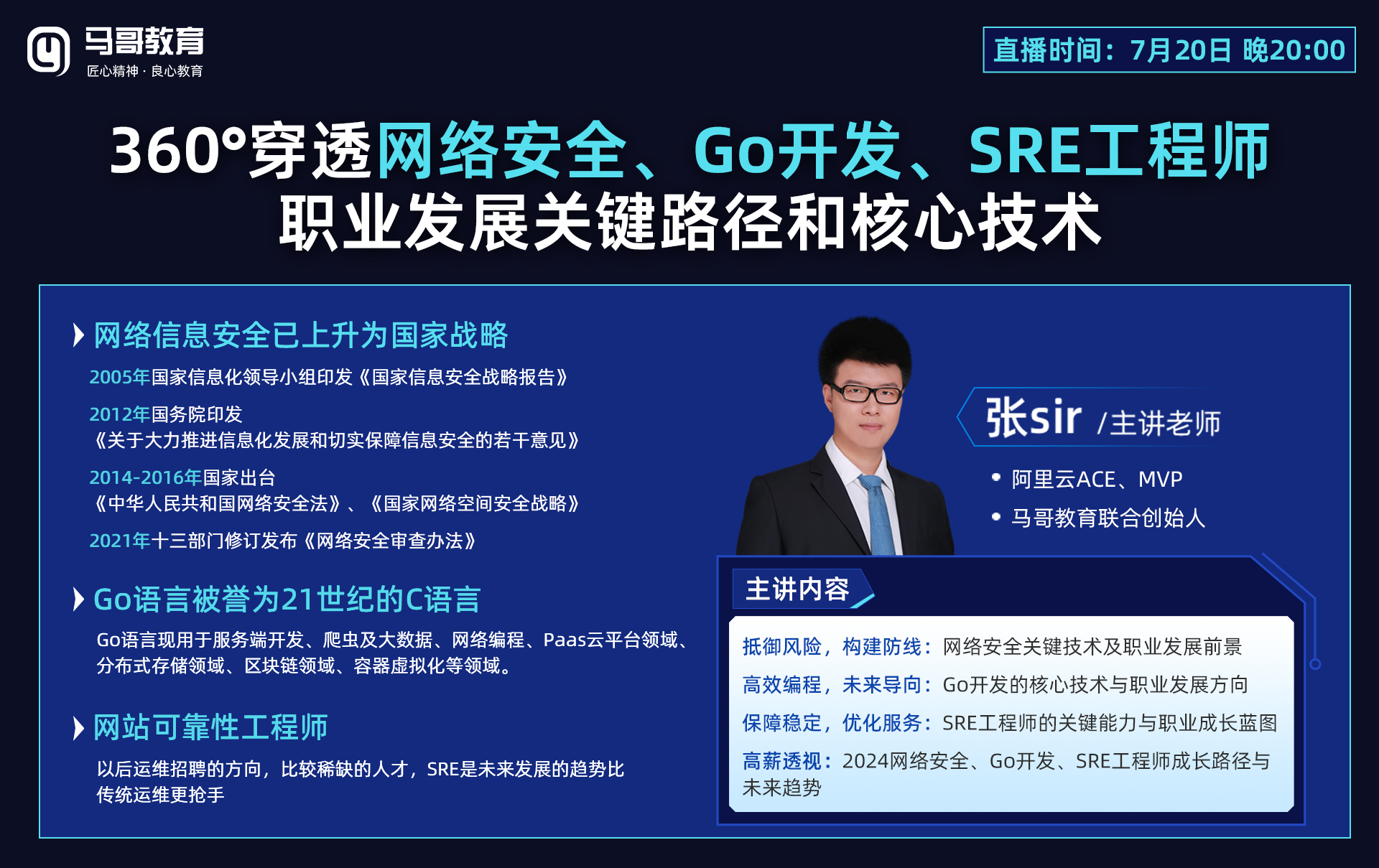 马哥教育
匠心精神 · 良心教育

直播时间：7月20日 晚20:00

360°穿透网络安全、Go开发、SRE工程师
职业发展关键路径和核心技术

网络信息安全已上升为国家战略

2005年国家信息化领导小组印发《国家信息安全战略报告》

2012年国务院印发
《关于大力推进信息化发展和切实保障信息安全的若干意见》

2014-2016年国家出台
《中华人民共和国网络安全法》、《国家网络空间安全战略》

2021年十三部门修订发布《网络安全审查办法》

Go语言被誉为21世纪的C语言

Go语言现用于服务端开发、爬虫及大数据、网络编程、Paas云平台领域、分布式存储领域、区块链领域、容器虚拟化等领域。

网站可靠性工程师

以后运维招聘的方向，比较稀缺的人才，SRE是未来发展的趋势比传统运维更抢手

张sir /主讲老师

• 阿里云ACE、MVP
• 马哥教育联合创始人

主讲内容

抵御风险，构建防线：网络安全关键技术及职业发展前景
高效编程，未来导向：Go开发的核心技术与职业发展方向
保障稳定，优化服务：SRE工程师的关键能力与职业成长蓝图
高薪透视：2024网络安全、Go开发、SRE工程师成长路径与未来趋势